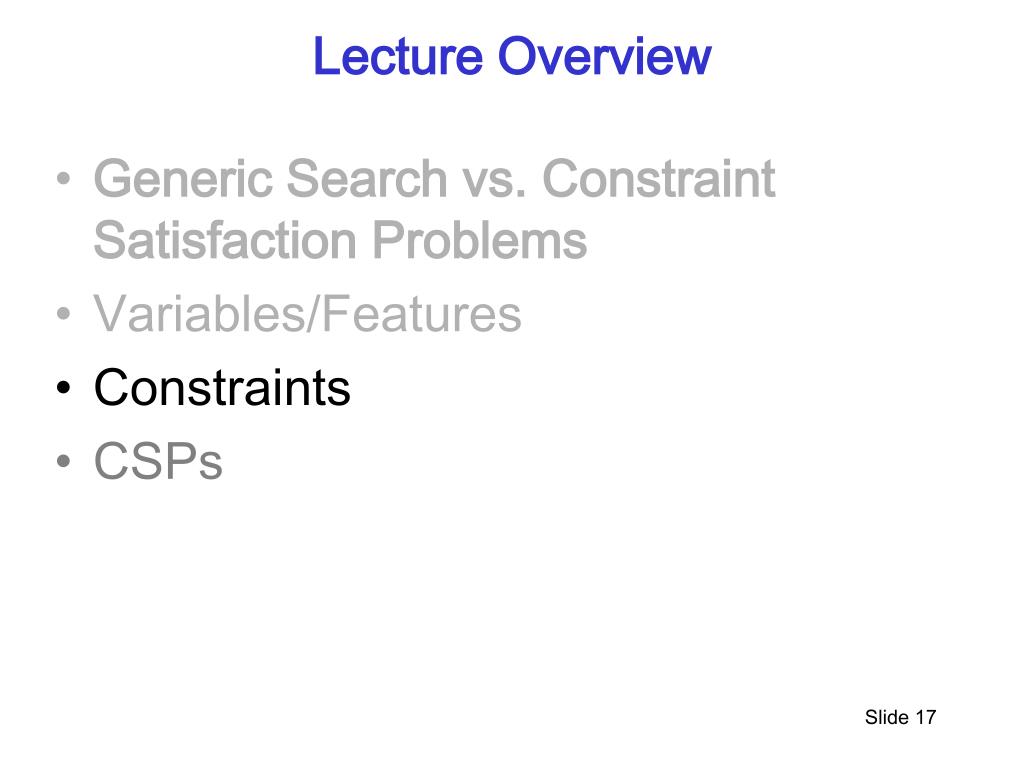 Lecture Overview

• Generic Search vs. Constraint Satisfaction Problems
• Variables/Features
• Constraints
• CSPs

Slide 17